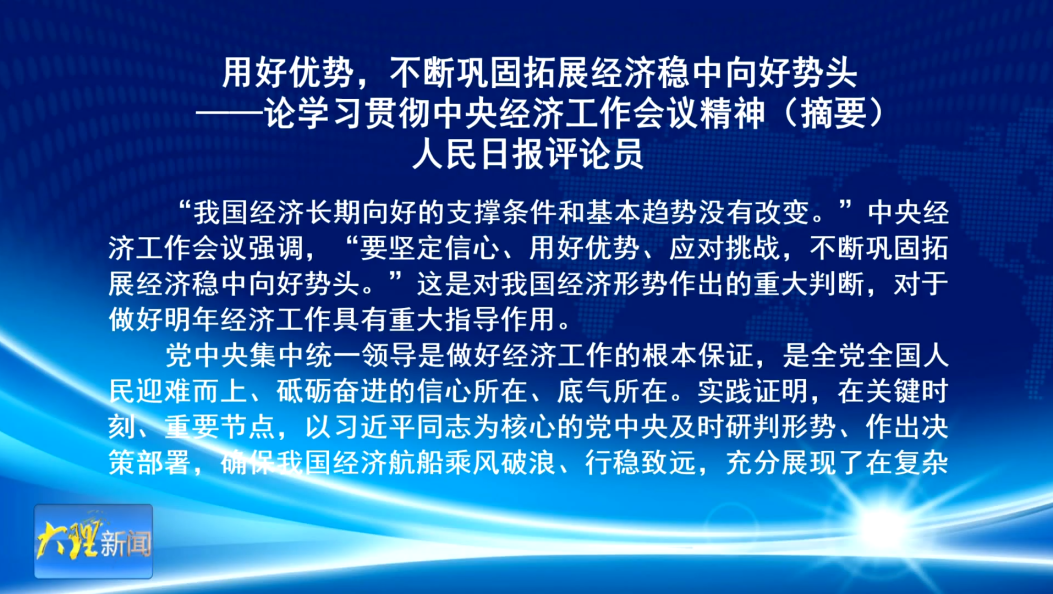 用好优势，不断巩固拓展经济稳中向好势头
——论学习贯彻中央经济工作会议精神（摘要）
人民日报评论员

“我国经济长期向好的支撑条件和基本趋势没有改变。”中央经济工作会议强调，“要坚定信心、用好优势、应对挑战，不断巩固拓展经济稳中向好势头。”这是对我国经济形势作出的重大判断，对于做好明年经济工作具有重大指导作用。

党中央集中统一领导是做好经济工作的根本保证，是全党全国人民迎难而上、砥砺奋进的信心所在、底气所在。实践证明，在关键时刻、重要节点，以习近平同志为核心的党中央及时研判形势、作出决策部署，确保我国经济航船乘风破浪、行稳致远，充分展现了在复杂

大理新闻